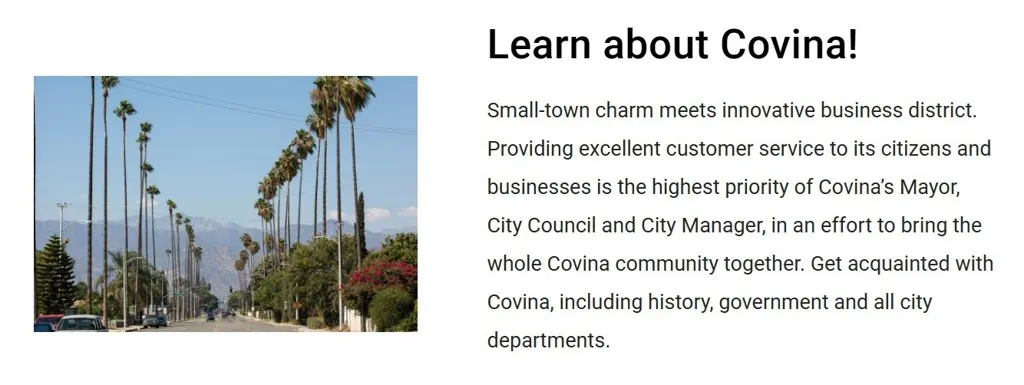 Learn about Covina!

Small-town charm meets innovative business district. Providing excellent customer service to its citizens and businesses is the highest priority of Covina's Mayor, City Council and City Manager, in an effort to bring the whole Covina community together. Get acquainted with Covina, including history, government and all city departments.